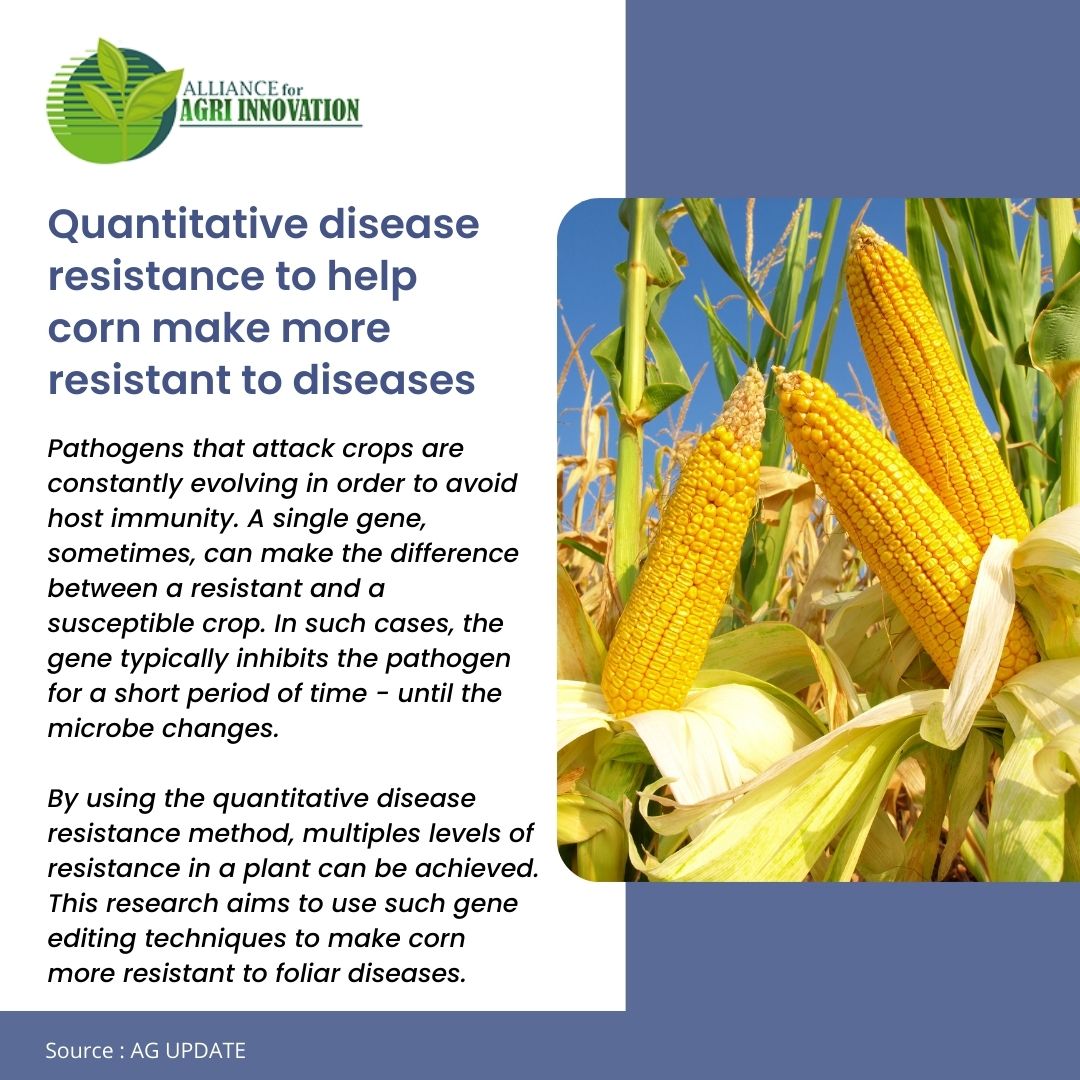 ALLIANCE for AGRI INNOVATION

Quantitative disease resistance to help corn make more resistant to diseases

Pathogens that attack crops are constantly evolving in order to avoid host immunity. A single gene, sometimes, can make the difference between a resistant and a susceptible crop. In such cases, the gene typically inhibits the pathogen for a short period of time - until the microbe changes.

By using the quantitative disease resistance method, multiples levels of resistance in a plant can be achieved. This research aims to use such gene editing techniques to make corn more resistant to foliar diseases.

Source : AG UPDATE